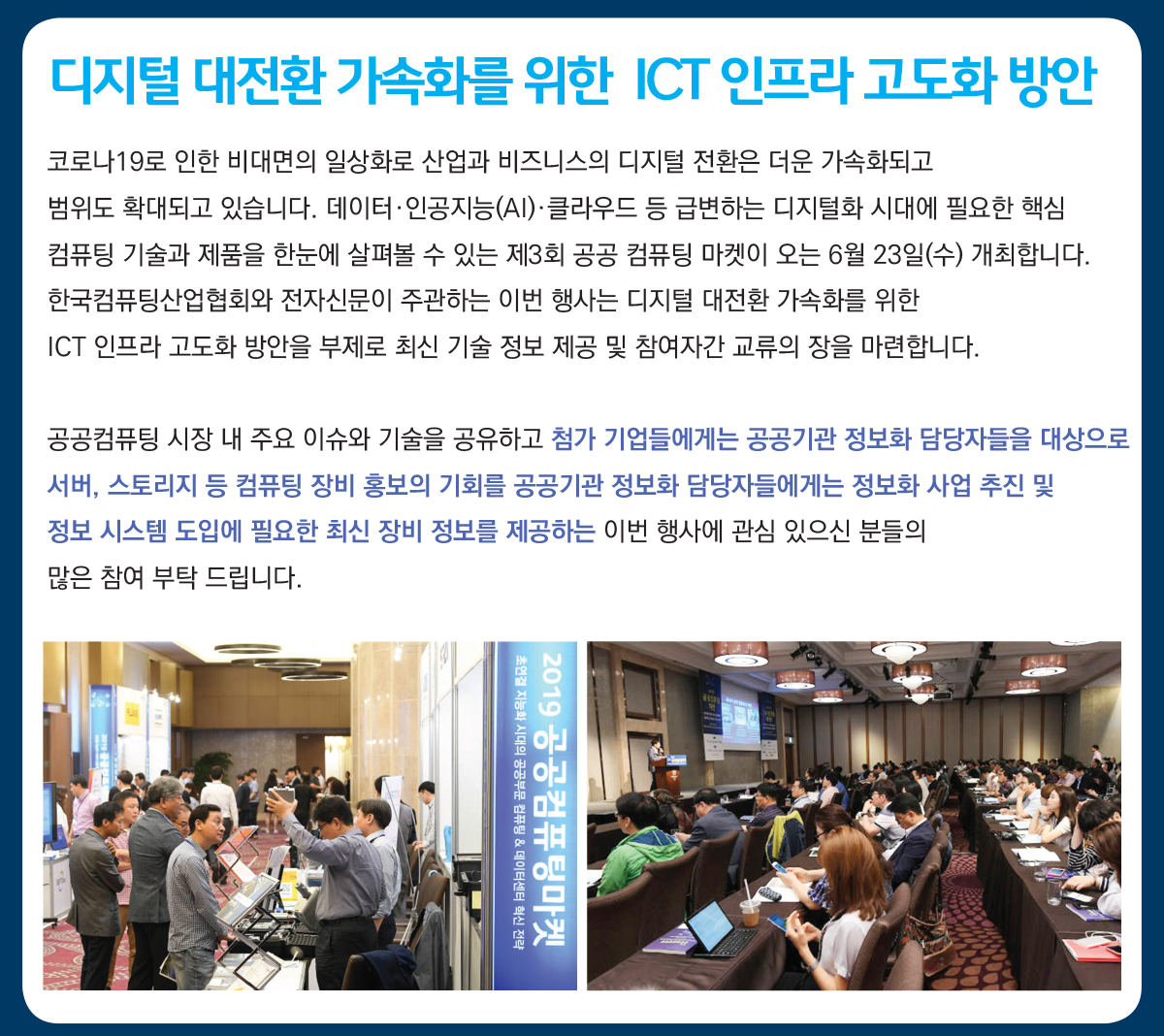 디지털 대전환 가속화를 위한 ICT 인프라 고도화 방안

코로나19로 인한 비대면의 일상화로 산업과 비즈니스의 디지털 전환은 더운 가속화되고 범위도 확대되고 있습니다. 데이터·인공지능(AI)·클라우드 등 급변하는 디지털화 시대에 필요한 핵심 컴퓨팅 기술과 제품을 한눈에 살펴볼 수 있는 제3회 공공 컴퓨팅 마켓이 오는 6월 23일(수) 개최합니다. 한국컴퓨팅산업협회와 전자신문이 주관하는 이번 행사는 디지털 대전환 가속화를 위한 ICT 인프라 고도화 방안을 부제로 최신 기술 정보 제공 및 참여자간 교류의 장을 마련합니다.

공공컴퓨팅 시장 내 주요 이슈와 기술을 공유하고 첨가 기업들에게는 공공기관 정보화 담당자들을 대상으로 서버, 스토리지 등 컴퓨팅 장비 홍보의 기회를 공공기관 정보화 담당자들에게는 정보화 사업 추진 및 정보 시스템 도입에 필요한 최신 장비 정보를 제공하는 이번 행사에 관심 있으신 분들의 많은 참여 부탁 드립니다.

2019 공공컴퓨팅마켓
초연결 지능화 시대의 공공부문 컴퓨팅 & 데이터센터 혁신 전략